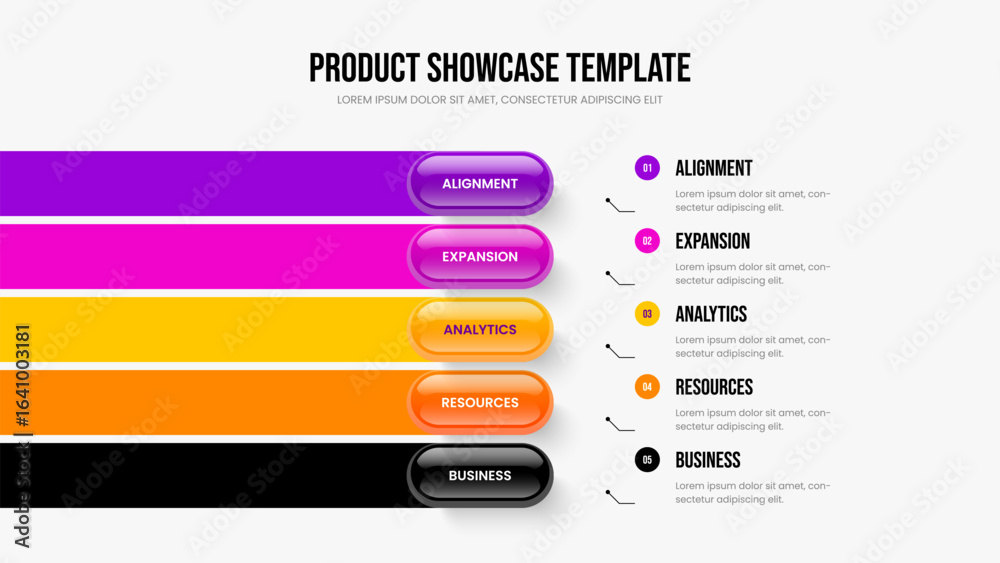 PRODUCT SHOWCASE TEMPLATE

LOREM IPSUM DOLOR SIT AMET, CONSECTETUR ADIPISCING ELIT

ALIGNMENT

EXPANSION

ANALYTICS

RESOURCES

BUSINESS

01 ALIGNMENT

Lorem ipsum dolor sit amet, consectetur adipiscing elit.

02 EXPANSION

Lorem ipsum dolor sit amet, consectetur adipiscing elit.

03 ANALYTICS

Lorem ipsum dolor sit amet, consectetur adipiscing elit.

04 RESOURCES

Lorem ipsum dolor sit amet, consectetur adipiscing elit.

05 BUSINESS

Lorem ipsum dolor sit amet, consectetur adipiscing elit.

Adobe Stock | #1641003181